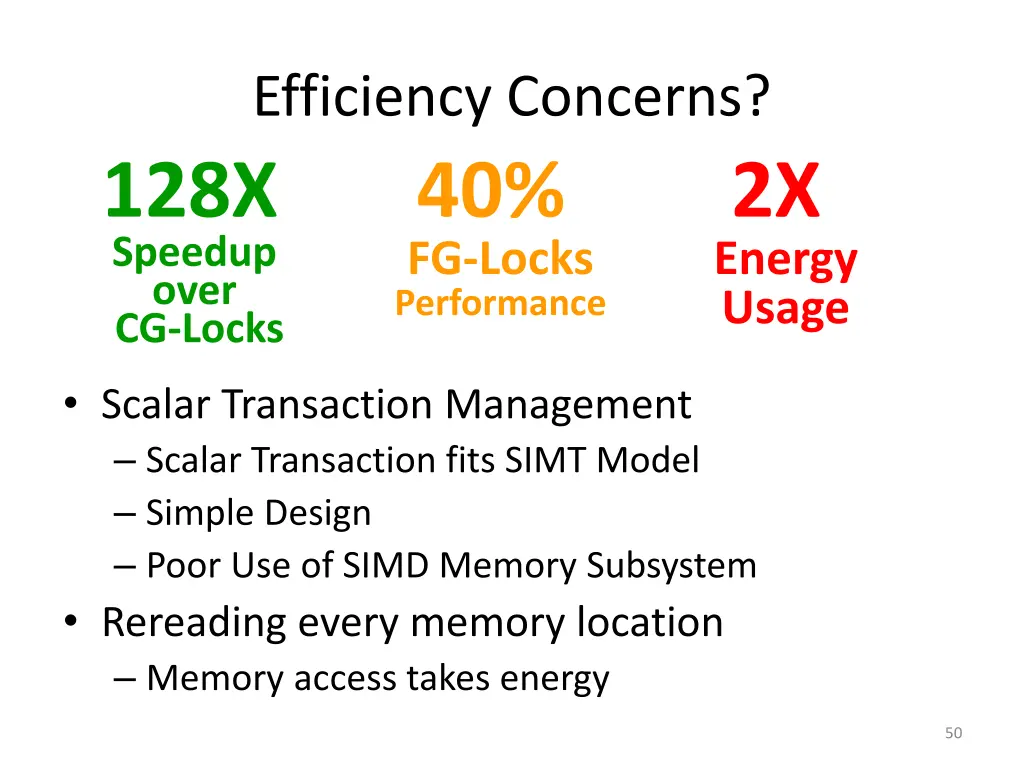 Efficiency Concerns?

128X
Speedup over CG-Locks

40%
FG-Locks Performance

2X
Energy Usage

• Scalar Transaction Management
– Scalar Transaction fits SIMT Model
– Simple Design
– Poor Use of SIMD Memory Subsystem
• Rereading every memory location
– Memory access takes energy

50